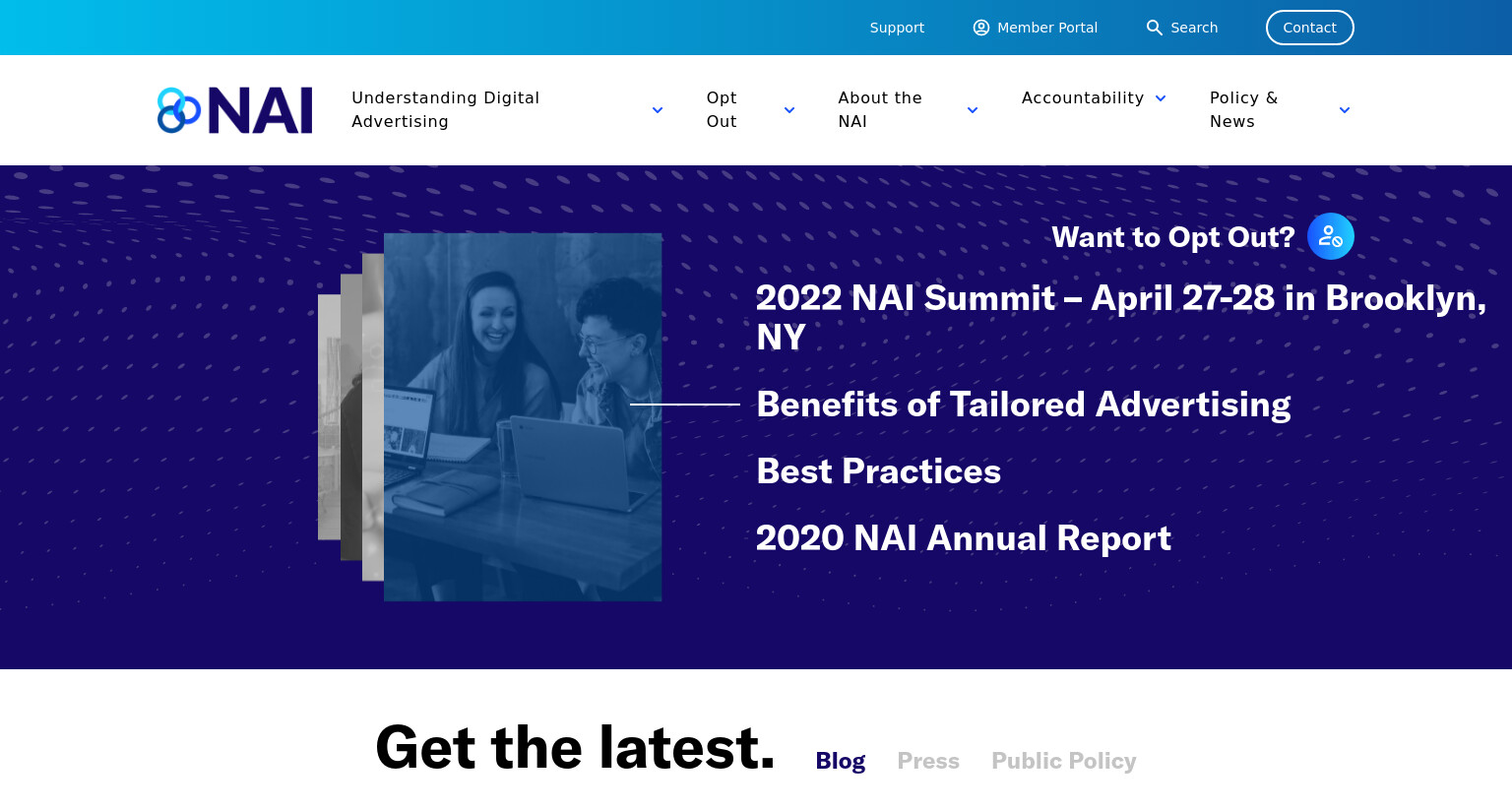 Support   Member Portal   Search   Contact

NAI   Understanding Digital Advertising   Opt Out   About the NAI   Accountability   Policy & News

Want to Opt Out?

2022 NAI Summit – April 27-28 in Brooklyn, NY

Benefits of Tailored Advertising

Best Practices

2020 NAI Annual Report

Get the latest.   Blog   Press   Public Policy